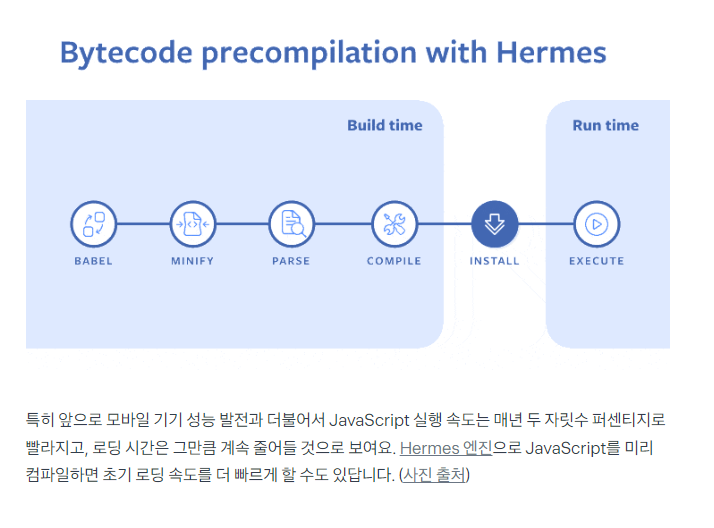 Bytecode precompilation with Hermes

Build time

Run time

BABEL

MINIFY

PARSE

COMPILE

INSTALL

EXECUTE

특히 앞으로 모바일 기기 성능 발전과 더불어서 JavaScript 실행 속도는 매년 두 자릿수 퍼센티지로 빨라지고, 로딩 시간은 그만큼 계속 줄어들 것으로 보여요. Hermes 엔진으로 JavaScript를 미리 컴파일하면 초기 로딩 속도를 더 빠르게 할 수도 있답니다. (사진 출처)